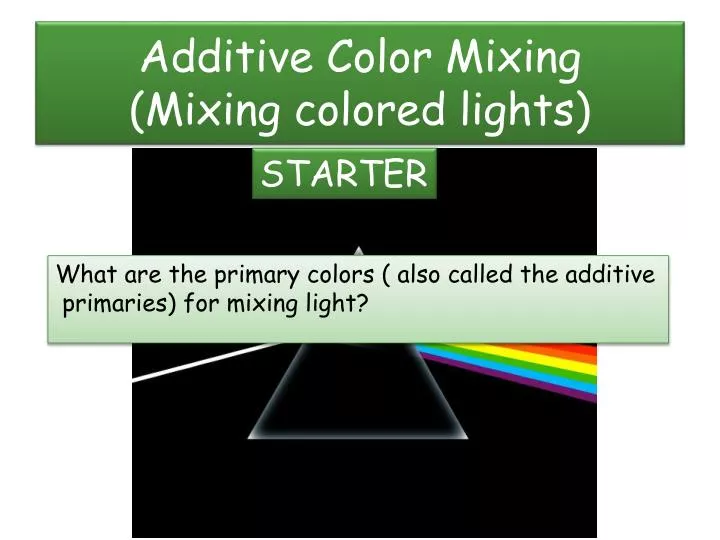 Additive Color Mixing
(Mixing colored lights)

STARTER

What are the primary colors ( also called the additive primaries) for mixing light?